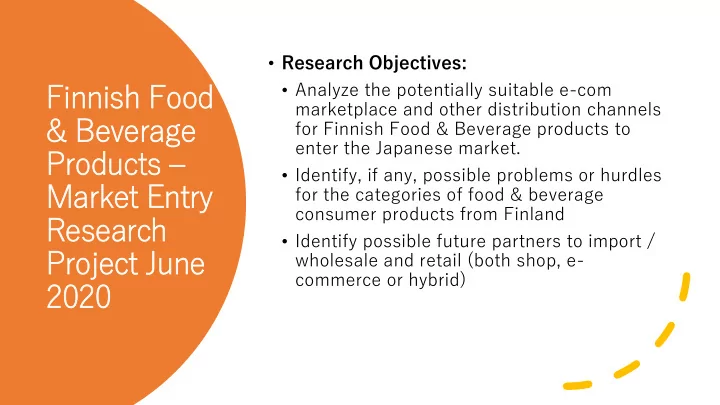 Finnish Food & Beverage Products – Market Entry Research Project June 2020

• Research Objectives:
• Analyze the potentially suitable e-com marketplace and other distribution channels for Finnish Food & Beverage products to enter the Japanese market.
• Identify, if any, possible problems or hurdles for the categories of food & beverage consumer products from Finland
• Identify possible future partners to import / wholesale and retail (both shop, e-commerce or hybrid)